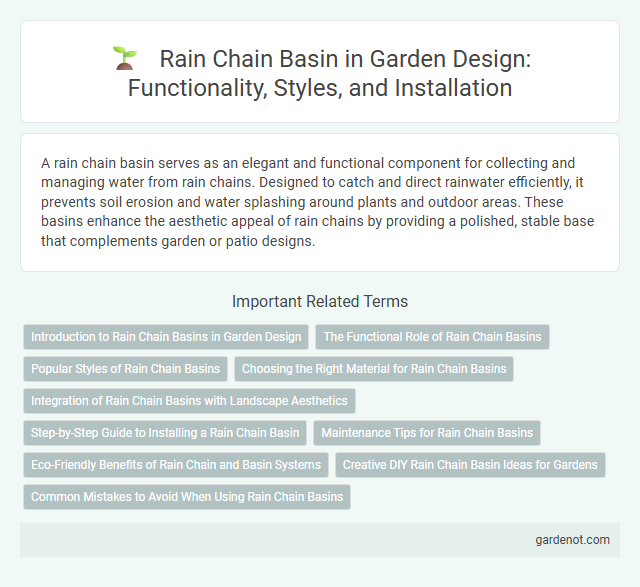 Rain Chain Basin in Garden Design: Functionality, Styles, and Installation

A rain chain basin serves as an elegant and functional component for collecting and managing water from rain chains. Designed to catch and direct rainwater efficiently, it prevents soil erosion and water splashing around plants and outdoor areas. These basins enhance the aesthetic appeal of rain chains by providing a polished, stable base that complements garden or patio designs.

Important Related Terms

Introduction to Rain Chain Basins in Garden Design

The Functional Role of Rain Chain Basins

Popular Styles of Rain Chain Basins

Choosing the Right Material for Rain Chain Basins

Integration of Rain Chain Basins with Landscape Aesthetics

Step-by-Step Guide to Installing a Rain Chain Basin

Maintenance Tips for Rain Chain Basins

Eco-Friendly Benefits of Rain Chain and Basin Systems

Creative DIY Rain Chain Basin Ideas for Gardens

Common Mistakes to Avoid When Using Rain Chain Basins

gardenot.com